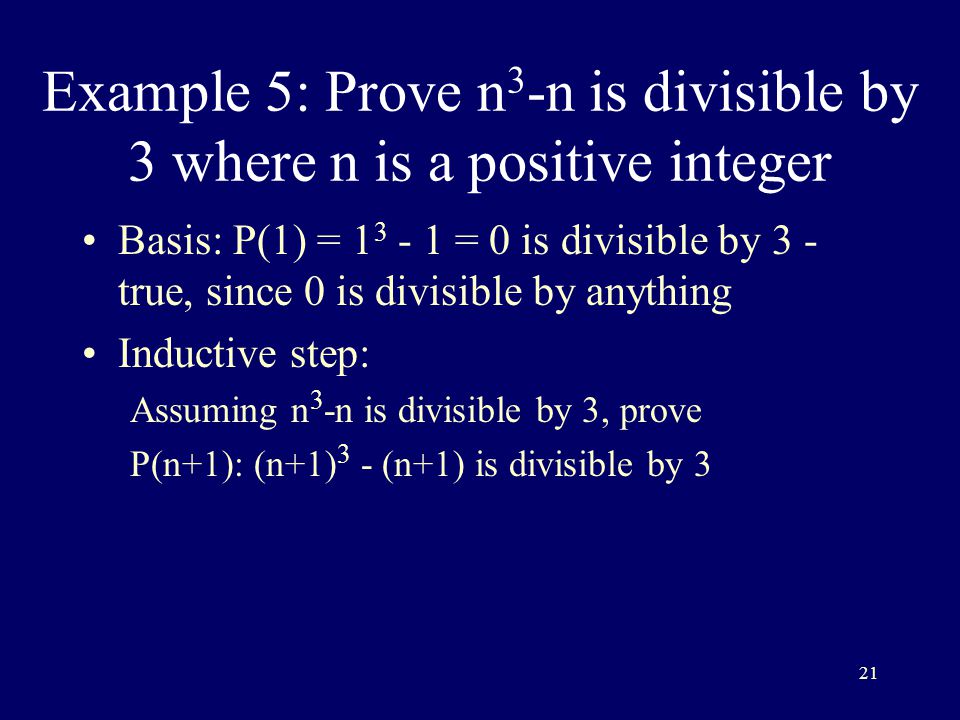 Example 5: Prove $n^3$-n is divisible by 3 where n is a positive integer

• Basis: P(1) = $1^3$ - 1 = 0 is divisible by 3 - true, since 0 is divisible by anything

• Inductive step:

Assuming $n^3$-n is divisible by 3, prove

P(n+1): $(n+1)^3$ - (n+1) is divisible by 3

21